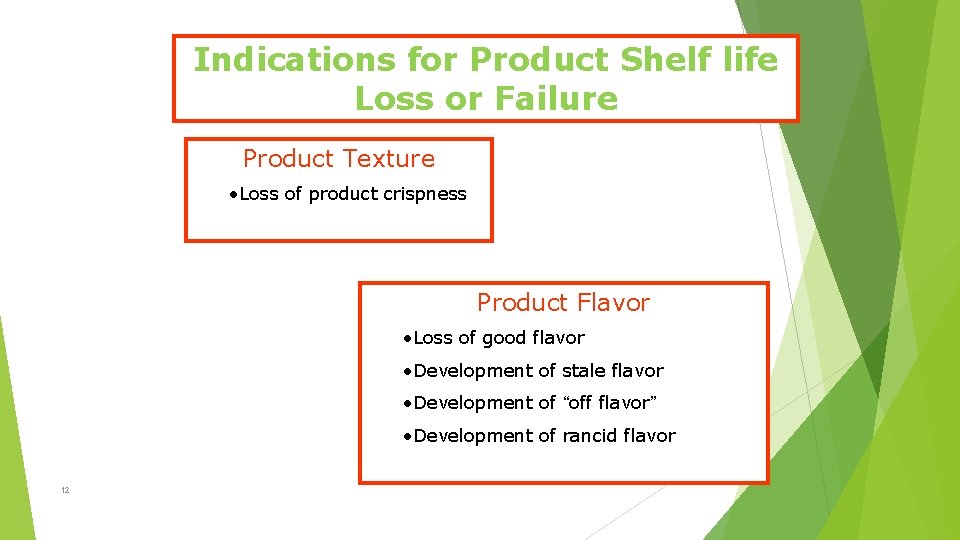 Indications for Product Shelf life Loss or Failure

Product Texture

•Loss of product crispness

Product Flavor

•Loss of good flavor

•Development of stale flavor

•Development of “off flavor”

•Development of rancid flavor

12